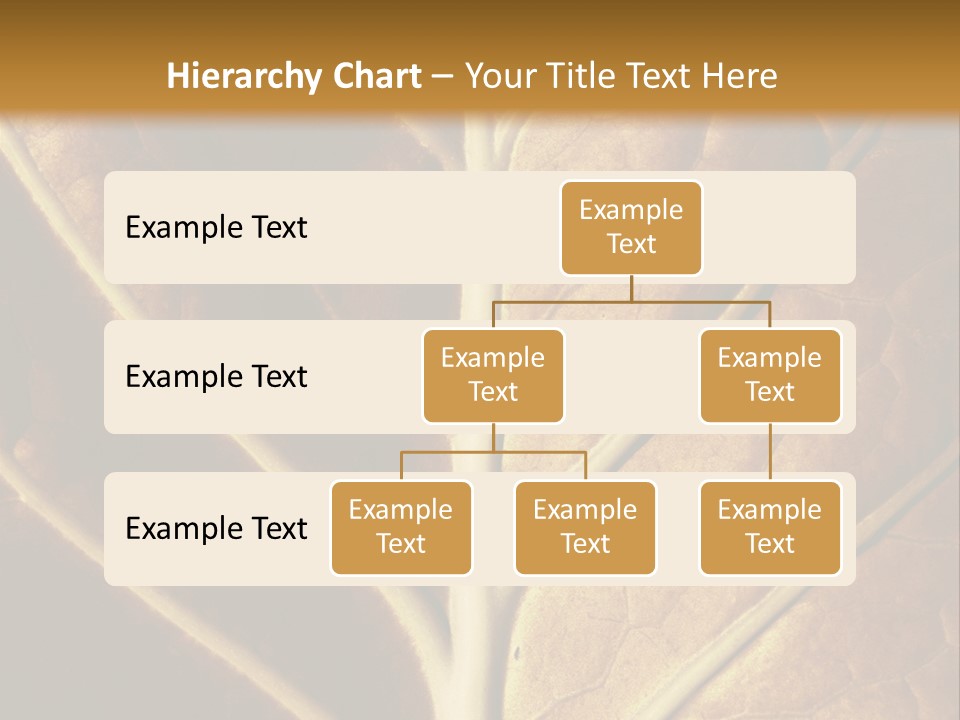 Hierarchy Chart – Your Title Text Here

Example Text

Example Text

Example Text

Example Text

Example Text

Example Text

Example Text

Example Text

Example Text